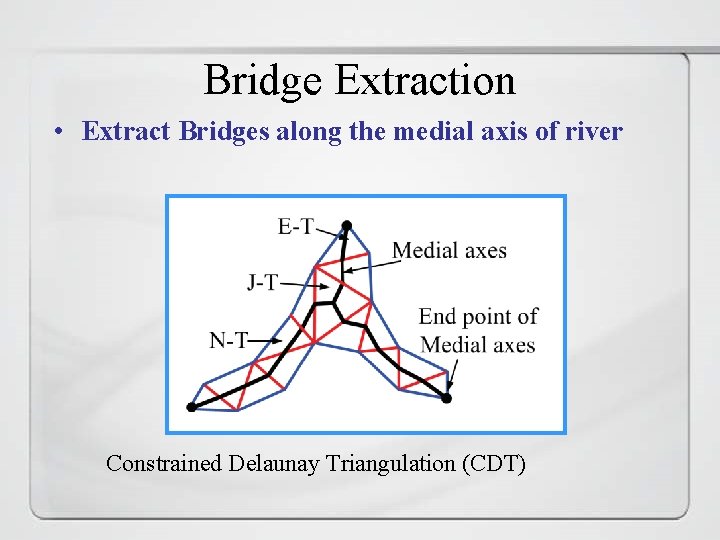 Bridge Extraction

• Extract Bridges along the medial axis of river

E-T
Medial axes
J-T
End point of Medial axes
N-T

Constrained Delaunay Triangulation (CDT)